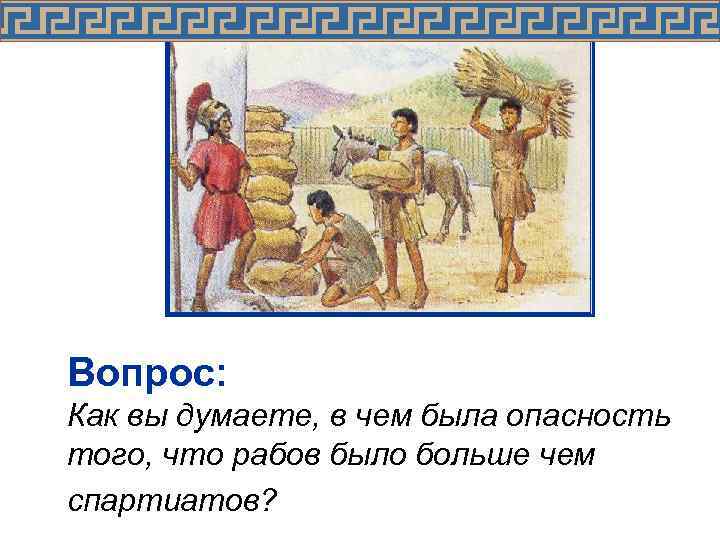 Вопрос:
Как вы думаете, в чем была опасность того, что рабов было больше чем спартиатов?